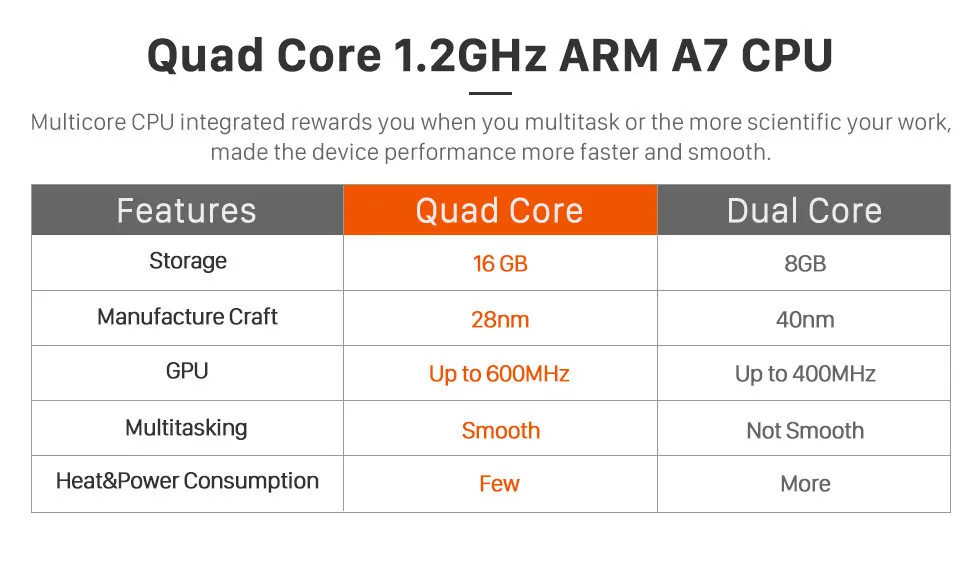 Quad Core 1.2GHz ARM A7 CPU

Multicore CPU integrated rewards you when you multitask or the more scientific your work, made the device performance more faster and smooth.

| Features | Quad Core | Dual Core |
|---|---|---|
| Storage | 16 GB | 8GB |
| Manufacture Craft | 28nm | 40nm |
| GPU | Up to 600MHz | Up to 400MHz |
| Multitasking | Smooth | Not Smooth |
| Heat&Power Consumption | Few | More |